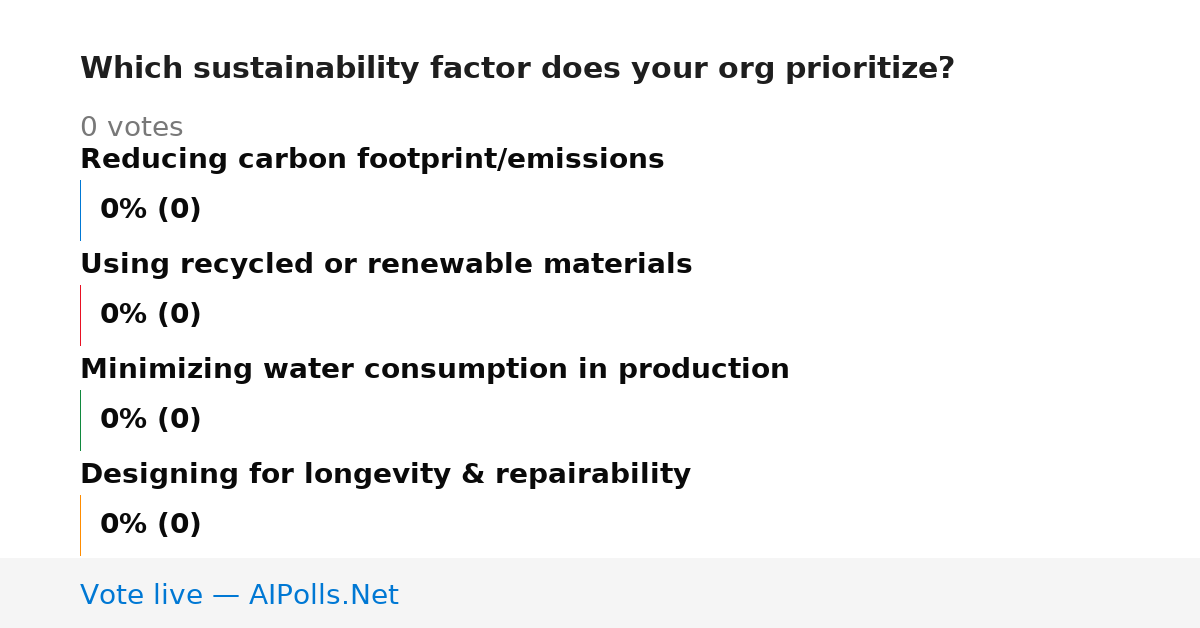 Which sustainability factor does your org prioritize?

0 votes

Reducing carbon footprint/emissions

0% (0)

Using recycled or renewable materials

0% (0)

Minimizing water consumption in production

0% (0)

Designing for longevity & repairability

0% (0)

Vote live — AIPolls.Net